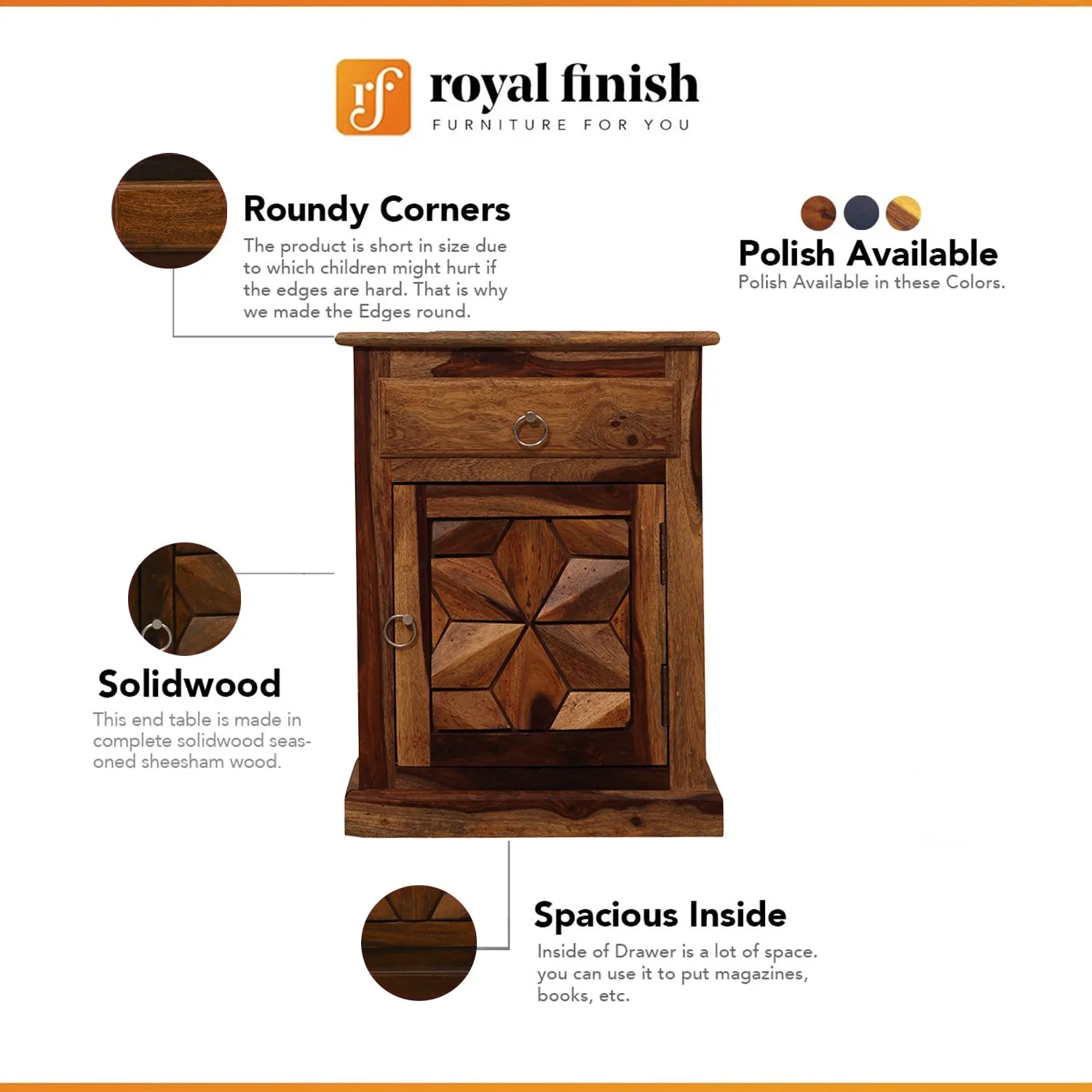 rf royal finish
FURNITURE FOR YOU

Roundy Corners
The product is short in size due to which children might hurt if the edges are hard. That is why we made the Edges round.

Polish Available
Polish Available in these Colors.

Solidwood
This end table is made in complete solidwood seasoned sheesham wood.

Spacious Inside
Inside of Drawer is a lot of space. you can use it to put magazines, books, etc.